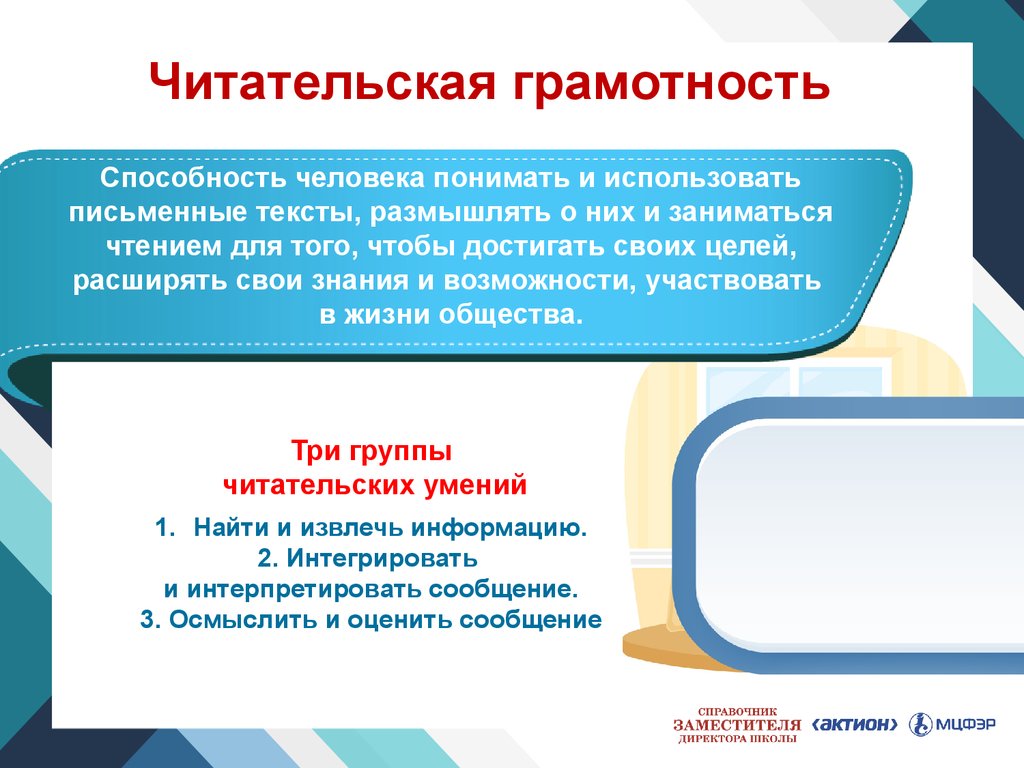 Читательская грамотность

Способность человека понимать и использовать письменные тексты, размышлять о них и заниматься чтением для того, чтобы достигать своих целей, расширять свои знания и возможности, участвовать в жизни общества.

Три группы читательских умений

1. Найти и извлечь информацию.
2. Интегрировать и интерпретировать сообщение.
3. Осмыслить и оценить сообщение

СПРАВОЧНИК ЗАМЕСТИТЕЛЯ ДИРЕКТОРА ШКОЛЫ АКТИОН МЦФЭР